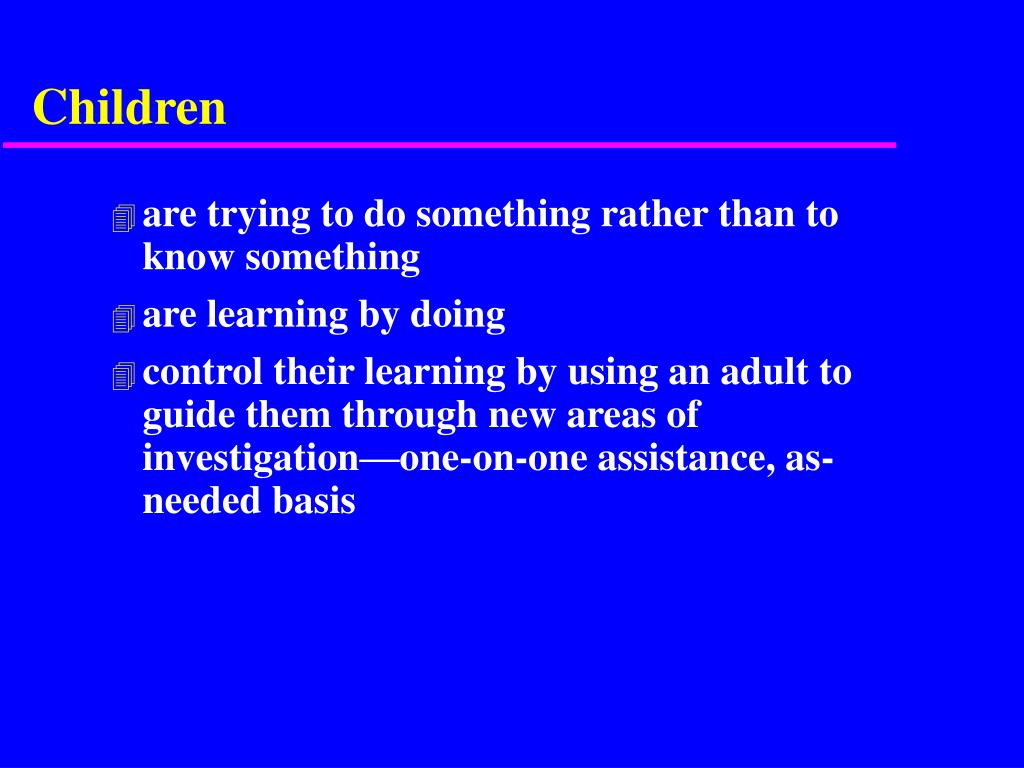 Children

are trying to do something rather than to know something

are learning by doing

control their learning by using an adult to guide them through new areas of investigation—one-on-one assistance, as-needed basis